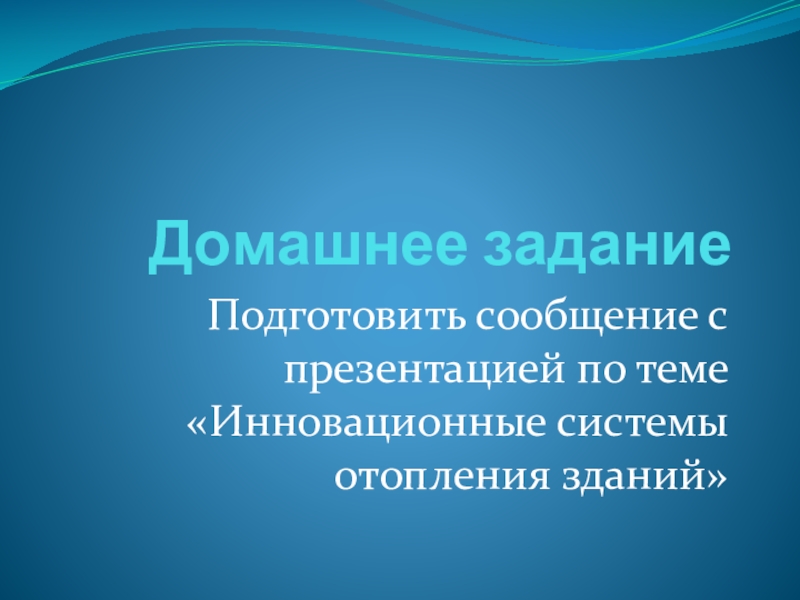 Домашнее задание

Подготовить сообщение с презентацией по теме «Инновационные системы отопления зданий»